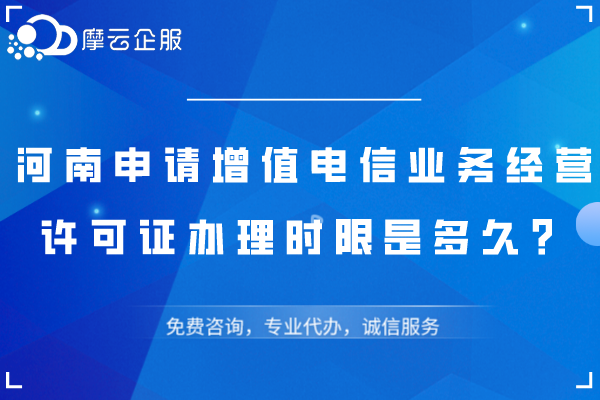 摩云企服

河南申请增值电信业务经营许可证办理时限是多久？

免费咨询，专业代办，诚信服务